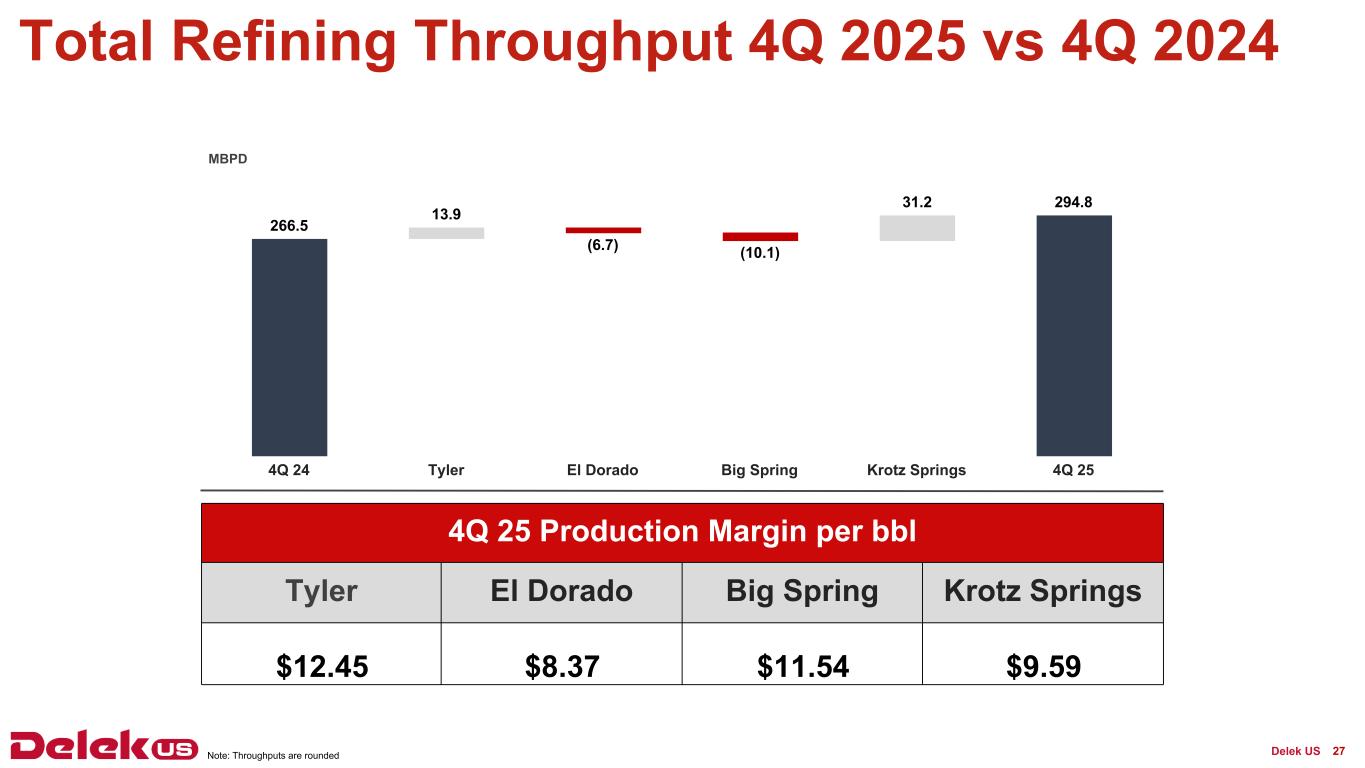 Total Refining Throughput 4Q 2025 vs 4Q 2024

MBPD

266.5
13.9
(6.7)
(10.1)
31.2
294.8

4Q 24
Tyler
El Dorado
Big Spring
Krotz Springs
4Q 25

4Q 25 Production Margin per bbl

| Tyler | El Dorado | Big Spring | Krotz Springs |
|---|---|---|---|
| $12.45 | $8.37 | $11.54 | $9.59 |

Delek US

Note: Throughputs are rounded

Delek US 27